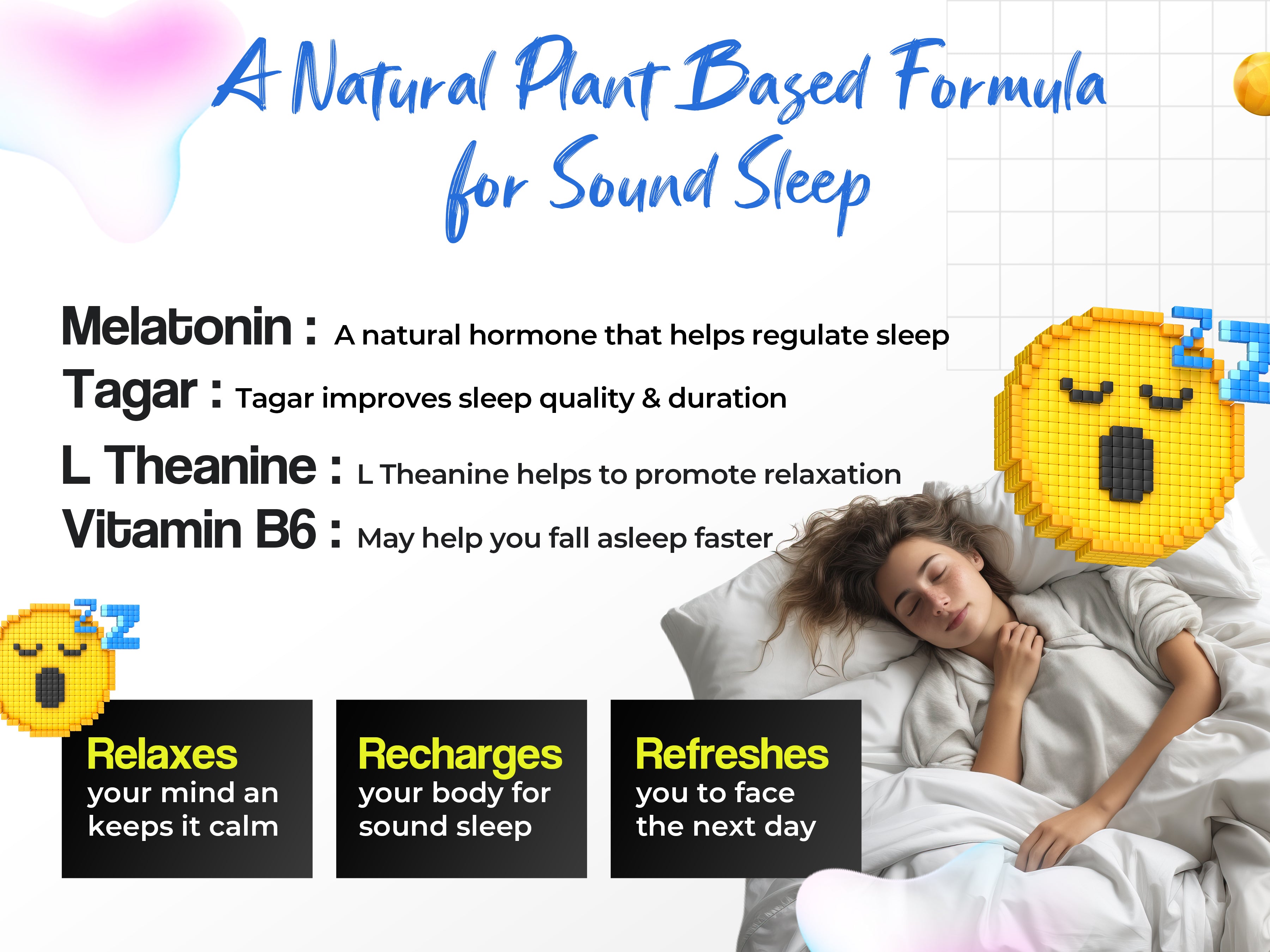 A Natural Plant Based Formula for Sound Sleep

Melatonin : A natural hormone that helps regulate sleep
Tagar : Tagar improves sleep quality & duration
L Theanine : L Theanine helps to promote relaxation
Vitamin B6 : May help you fall asleep faster

Relaxes your mind an keeps it calm

Recharges your body for sound sleep

Refreshes you to face the next day